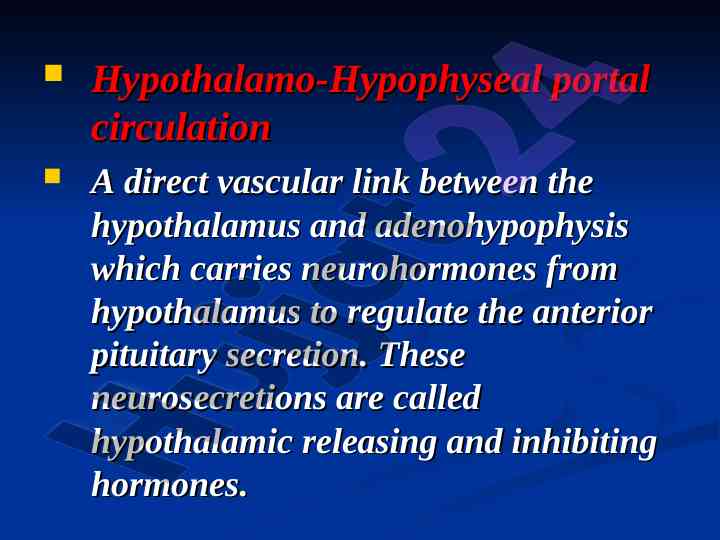 Hypothalamo-Hypophyseal portal circulation

A direct vascular link between the hypothalamus and adenohypophysis which carries neurohormones from hypothalamus to regulate the anterior pituitary secretion. These neurosecretions are called hypothalamic releasing and inhibiting hormones.